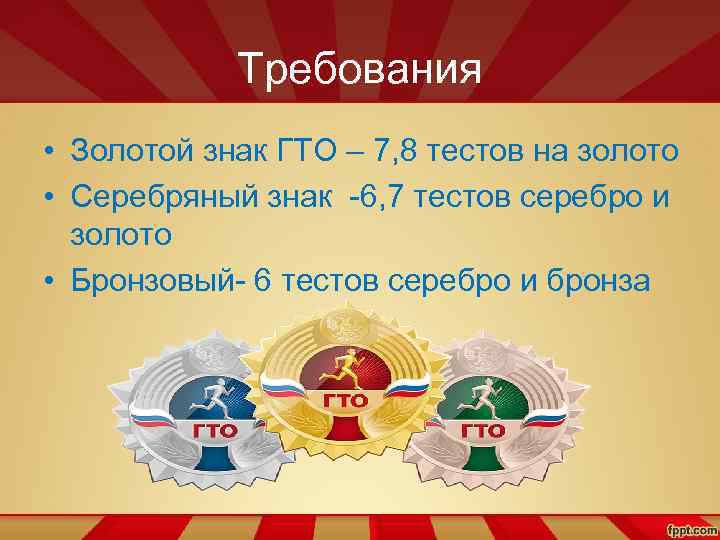 Требования

• Золотой знак ГТО – 7,8 тестов на золото
• Серебряный знак -6,7 тестов серебро и золото
• Бронзовый- 6 тестов серебро и бронза

ГТО
ГТО
ГТО

fppt.com